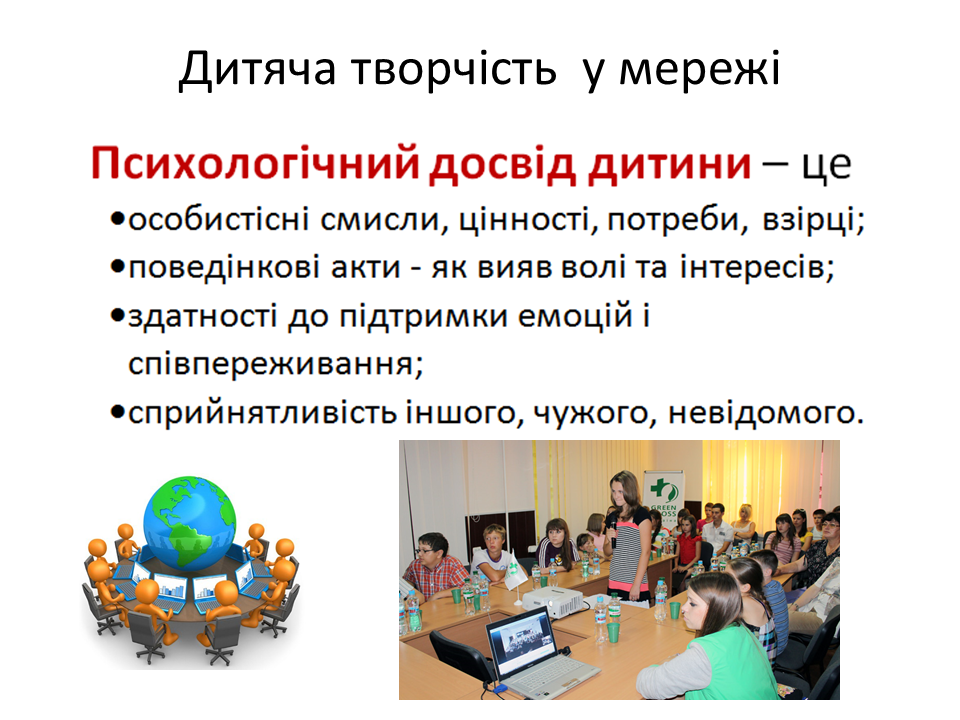 Дитяча творчість у мережі

Психологічний досвід дитини – це

•особистісні смисли, цінності, потреби, взірці;

•поведінкові акти - як вияв волі та інтересів;

•здатності до підтримки емоцій і співпереживання;

•сприйнятливість іншого, чужого, невідомого.

GREEN CROSS